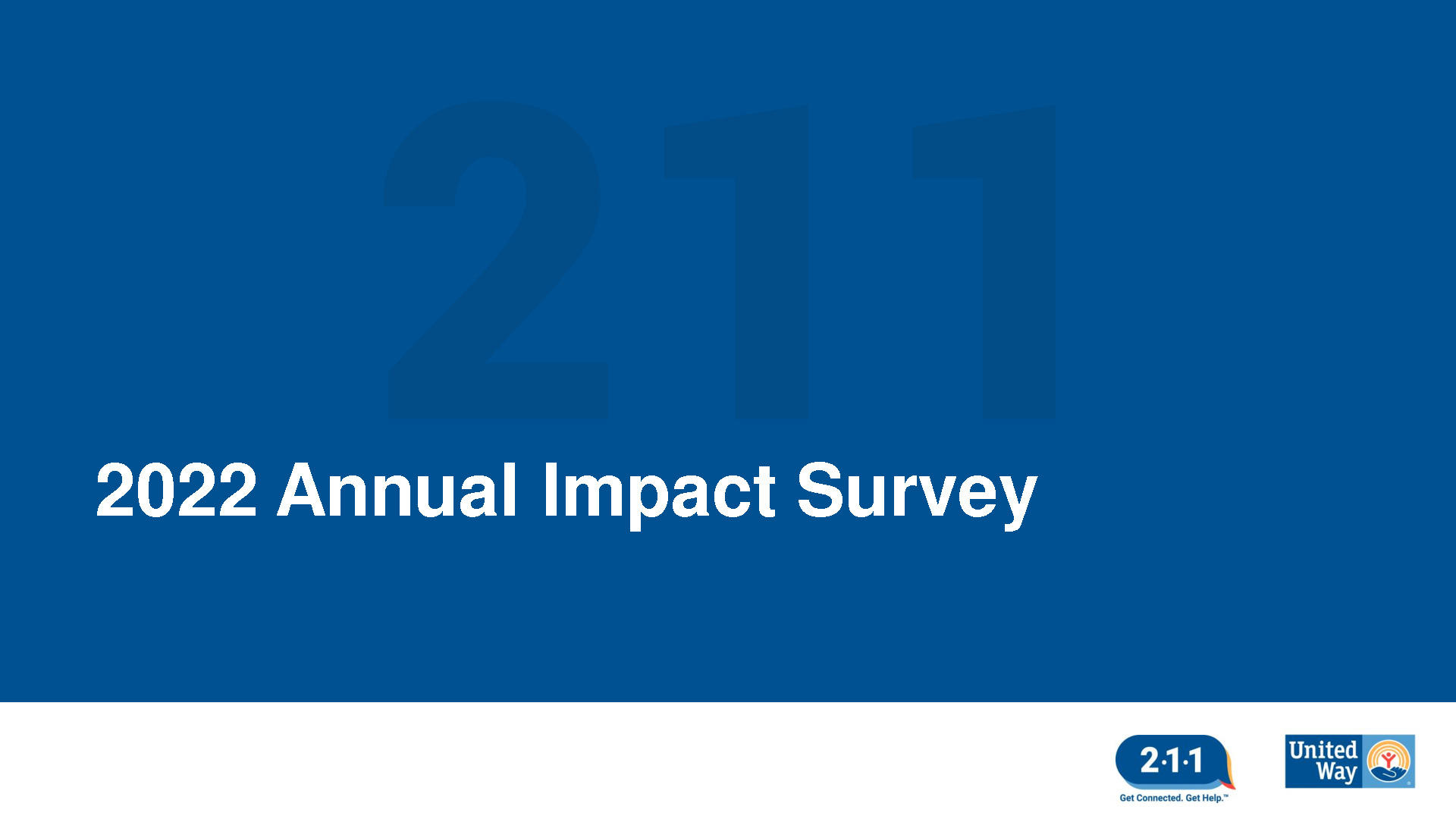 211

2022 Annual Impact Survey

2·1·1
Get Connected. Get Help.™

United Way